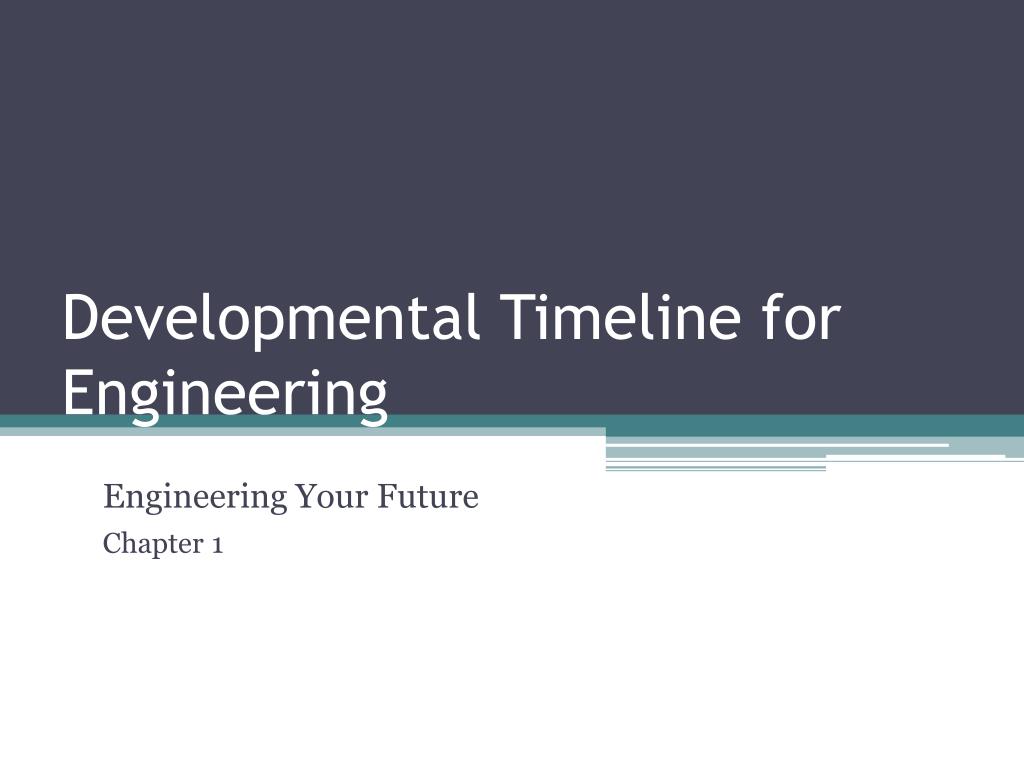 Developmental Timeline for Engineering

Engineering Your Future

Chapter 1